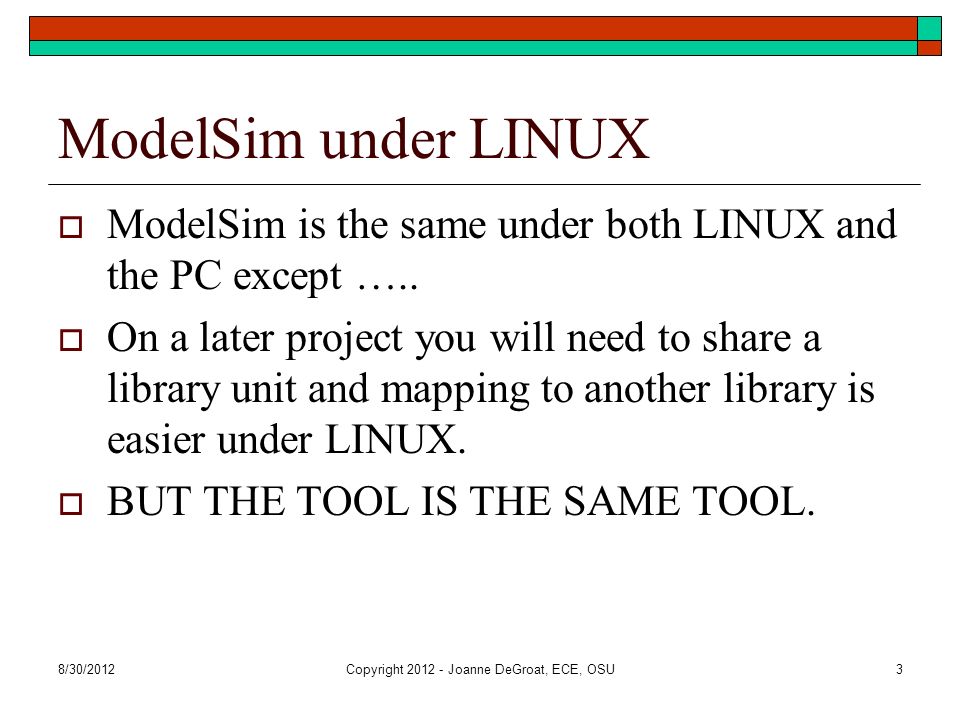 ModelSim under LINUX

ModelSim is the same under both LINUX and the PC except …..

On a later project you will need to share a library unit and mapping to another library is easier under LINUX.

BUT THE TOOL IS THE SAME TOOL.

8/30/2012 Copyright 2012 - Joanne DeGroat, ECE, OSU 3